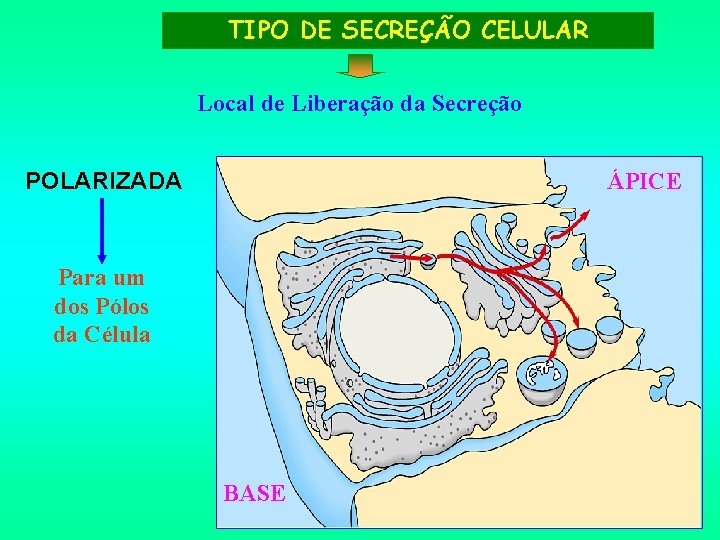 TIPO DE SECREÇÃO CELULAR

Local de Liberação da Secreção

POLARIZADA

Para um dos Pólos da Célula

ÁPICE

BASE